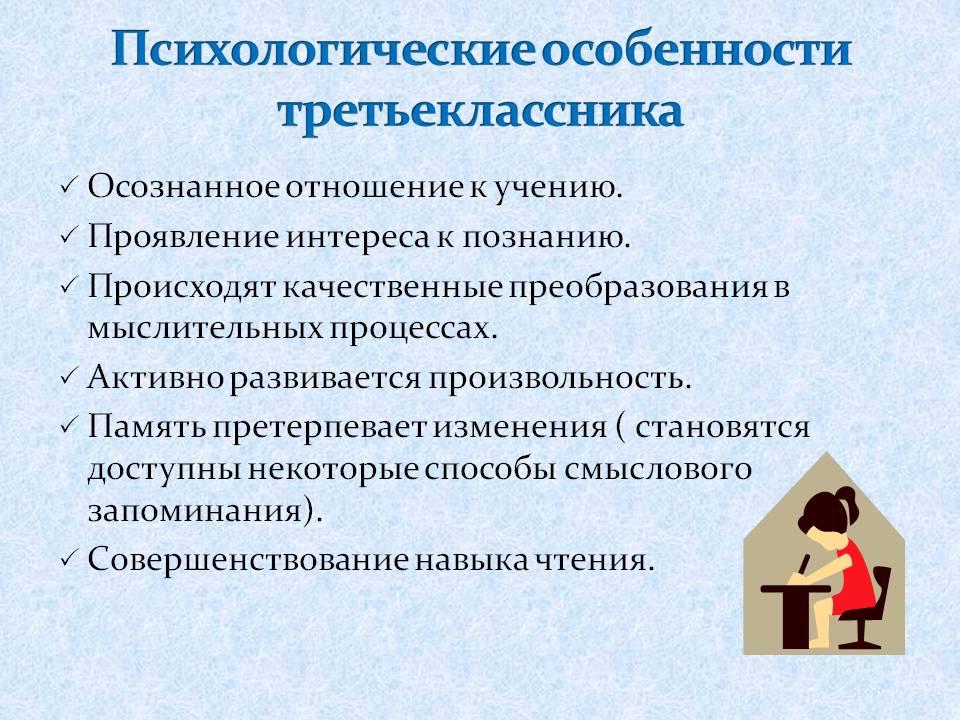 Психологические особенности третьеклассника

✓ Осознанное отношение к учению.
✓ Проявление интереса к познанию.
✓ Происходят качественные преобразования в мыслительных процессах.
✓ Активно развивается произвольность.
✓ Память претерпевает изменения ( становятся доступны некоторые способы смыслового запоминания).
✓ Совершенствование навыка чтения.